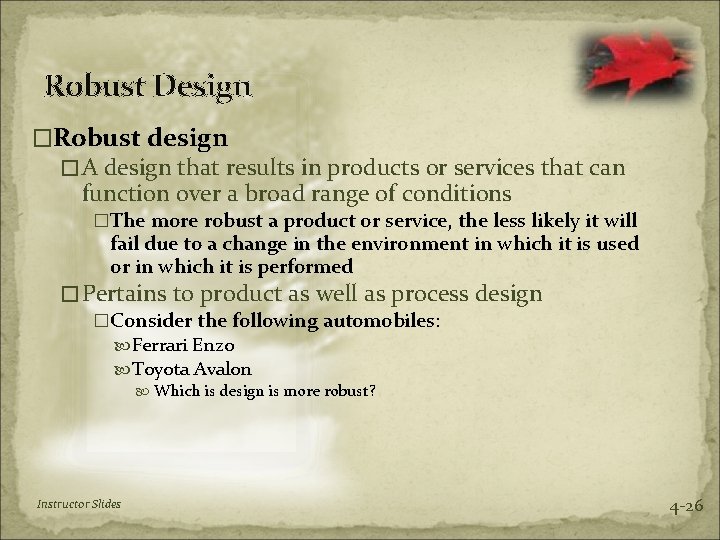 Robust Design

□Robust design

□A design that results in products or services that can function over a broad range of conditions

□The more robust a product or service, the less likely it will fail due to a change in the environment in which it is used or in which it is performed

□Pertains to product as well as process design

□Consider the following automobiles:

Ferrari Enzo

Toyota Avalon

Which is design is more robust?

Instructor Slides

4-26